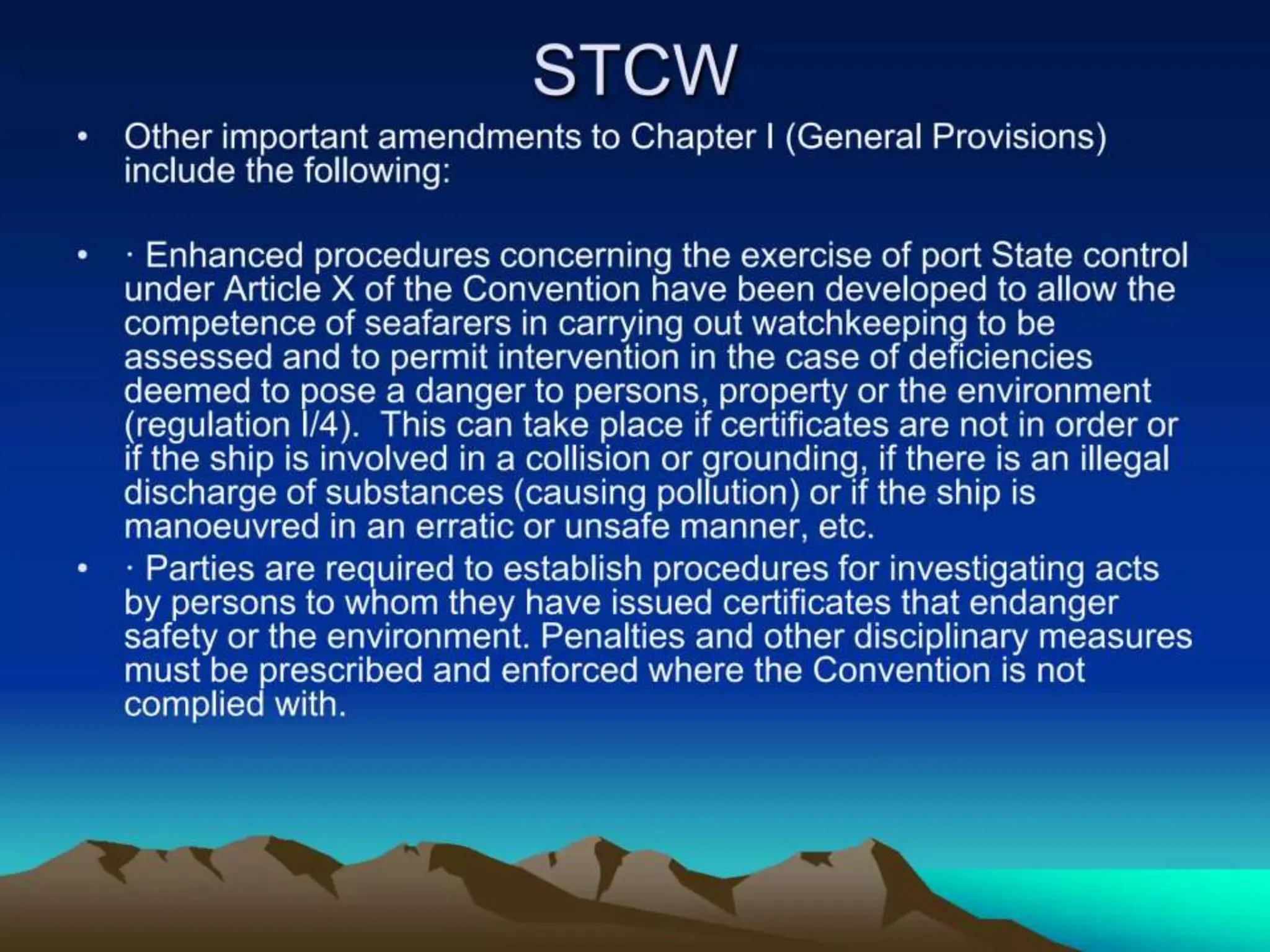 STCW

• Other important amendments to Chapter I (General Provisions) include the following:

• · Enhanced procedures concerning the exercise of port State control under Article X of the Convention have been developed to allow the competence of seafarers in carrying out watchkeeping to be assessed and to permit intervention in the case of deficiencies deemed to pose a danger to persons, property or the environment (regulation I/4). This can take place if certificates are not in order or if the ship is involved in a collision or grounding, if there is an illegal discharge of substances (causing pollution) or if the ship is manoeuvred in an erratic or unsafe manner, etc.

• · Parties are required to establish procedures for investigating acts by persons to whom they have issued certificates that endanger safety or the environment. Penalties and other disciplinary measures must be prescribed and enforced where the Convention is not complied with.